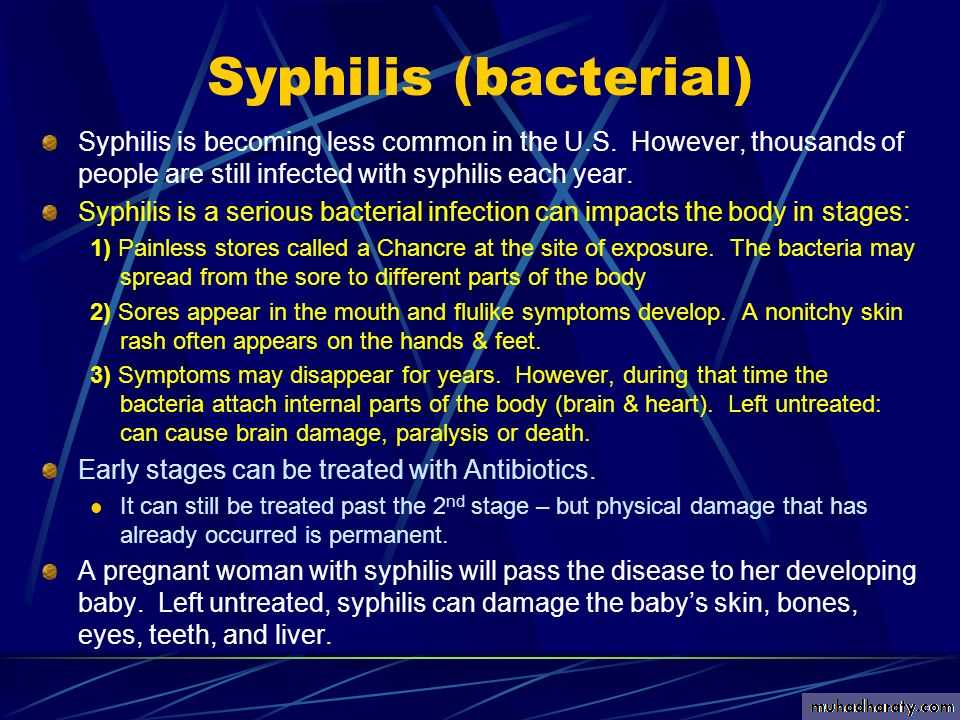 Syphilis (bacterial)

Syphilis is becoming less common in the U.S. However, thousands of people are still infected with syphilis each year.

Syphilis is a serious bacterial infection can impacts the body in stages:

1) Painless stores called a Chancre at the site of exposure. The bacteria may spread from the sore to different parts of the body

2) Sores appear in the mouth and flulike symptoms develop. A nonitchy skin rash often appears on the hands & feet.

3) Symptoms may disappear for years. However, during that time the bacteria attach internal parts of the body (brain & heart). Left untreated: can cause brain damage, paralysis or death.

Early stages can be treated with Antibiotics.

It can still be treated past the 2$^{nd}$ stage – but physical damage that has already occurred is permanent.

A pregnant woman with syphilis will pass the disease to her developing baby. Left untreated, syphilis can damage the baby's skin, bones, eyes, teeth, and liver.

muhadharaty.com